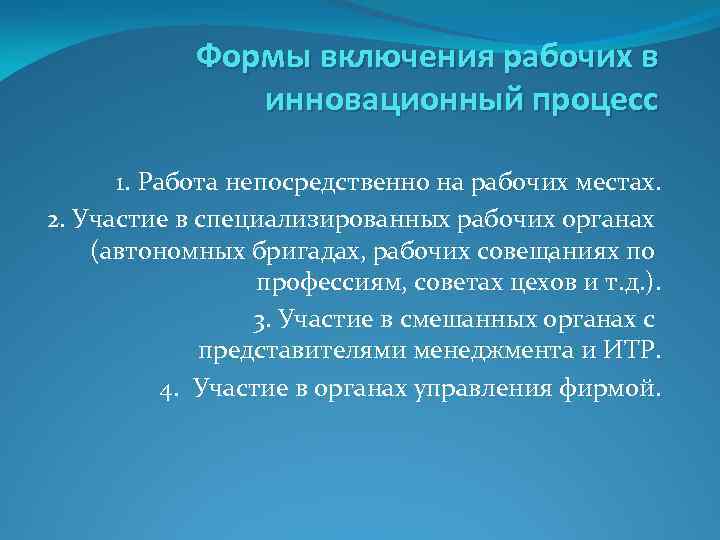 Формы включения рабочих в инновационный процесс

1. Работа непосредственно на рабочих местах.

2. Участие в специализированных рабочих органах (автономных бригадах, рабочих совещаниях по профессиям, советах цехов и т.д.).

3. Участие в смешанных органах с представителями менеджмента и ИТР.

4. Участие в органах управления фирмой.